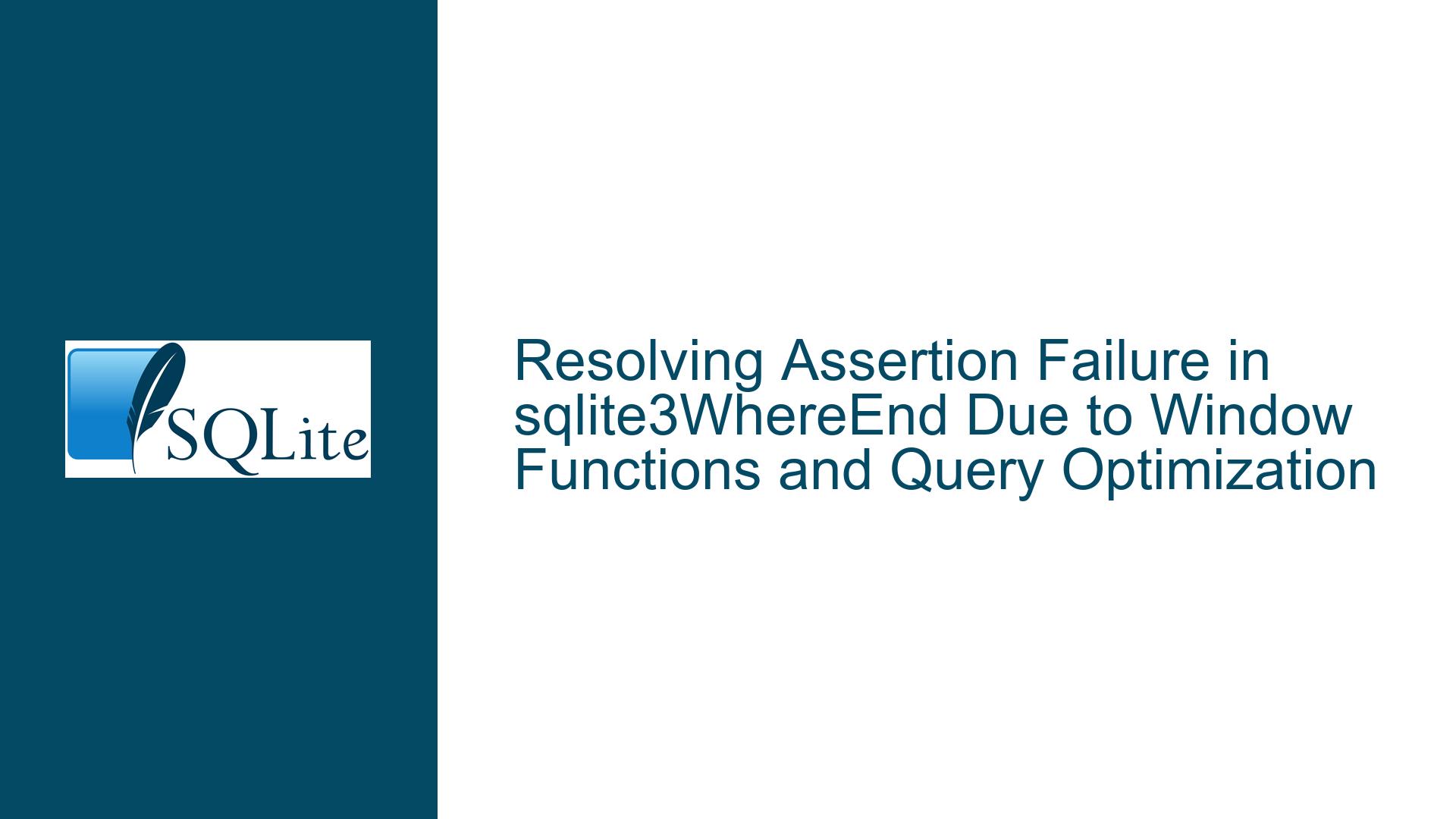 SQLite

Resolving Assertion Failure in sqlite3WhereEnd Due to Window Functions and Query Optimization